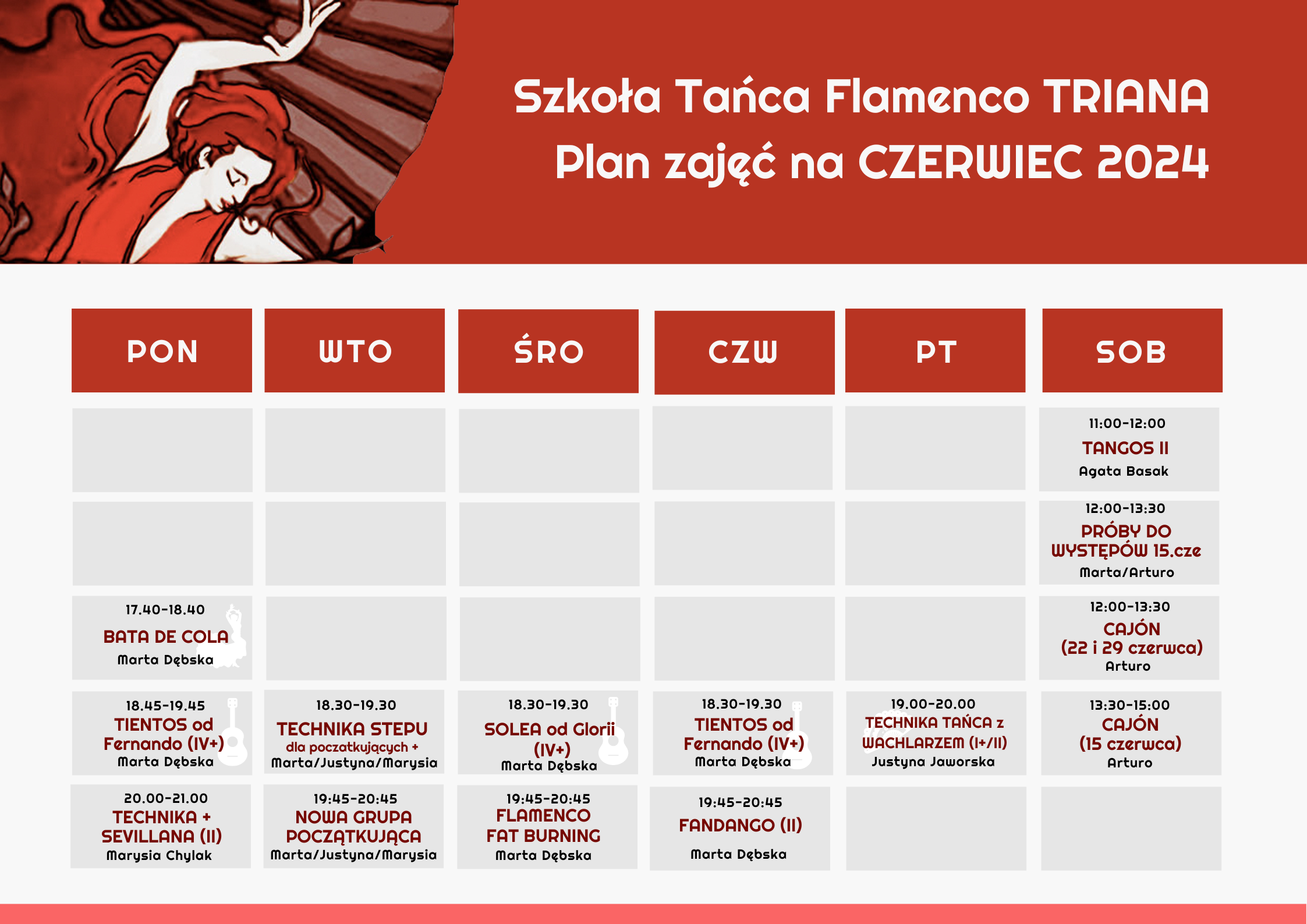 Szkoła Tańca Flamenco TRIANA
Plan zajęć na CZERWIEC 2024

| PON | WTO | ŚRO | CZW | PT | SOB |
|---|---|---|---|---|---|
| | | | | | 11:00-12:00 TANGOS II Agata Basak |
| | | | | | 12:00-13:30 PRÓBY DO WYSTĘPÓW 15.cze Marta/Arturo |
| 17.40-18.40 BATA DE COLA Marta Dębska | | | | | 12:00-13:30 CAJÓN (22 i 29 czerwca) Arturo |
| 18.45-19.45 TIENTOS od Fernando (IV+) Marta Dębska | 18.30-19.30 TECHNIKA STEPU dla poczatkujących + Marta/Justyna/Marysia | 18.30-19.30 SOLEA od Glorii (IV+) Marta Dębska | 18.30-19.30 TIENTOS od Fernando (IV+) Marta Dębska | 19.00-20.00 TECHNIKA TAŃCA z WACHLARZEM (I+/II) Justyna Jaworska | 13:30-15:00 CAJÓN (15 czerwca) Arturo |
| 20.00-21.00 TECHNIKA + SEVILLANA (II) Marysia Chylak | 19:45-20:45 NOWA GRUPA POCZĄTKUJĄCA Marta/Justyna/Marysia | 19:45-20:45 FLAMENCO FAT BURNING Marta Dębska | 19:45-20:45 FANDANGO (II) Marta Dębska | | |